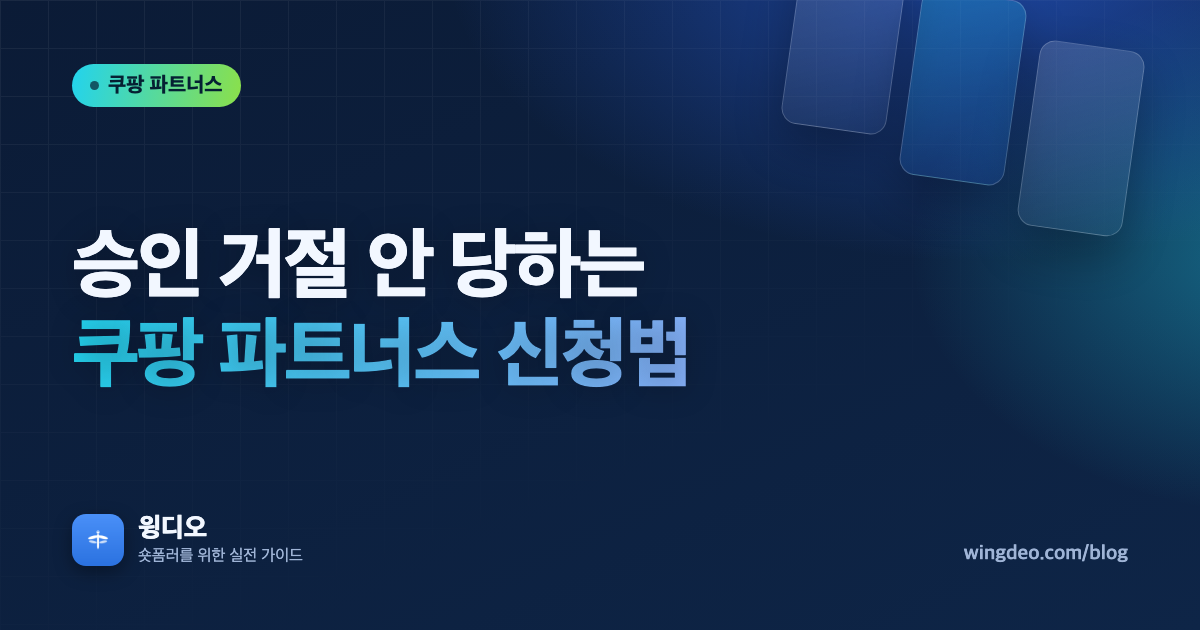 쿠팡 파트너스

승인 거절 안 당하는
쿠팡 파트너스 신청법

윙디오
숏폼러를 위한 실전 가이드

wingdeo.com/blog